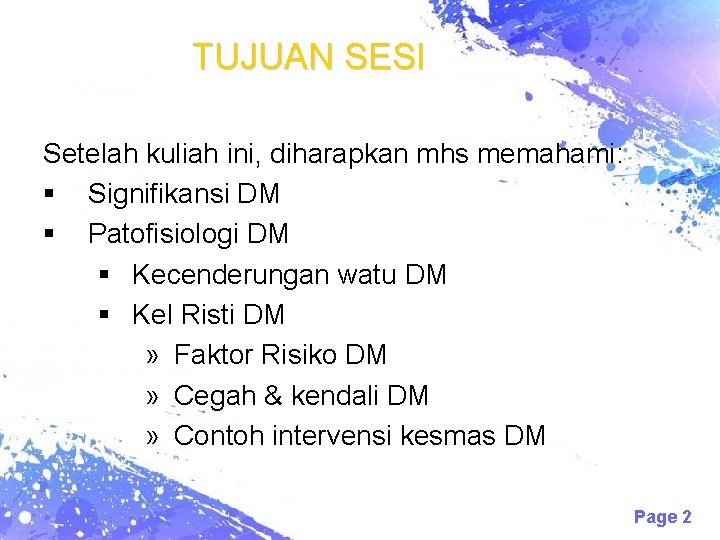 TUJUAN SESI

Setelah kuliah ini, diharapkan mhs memahami:
▪ Signifikansi DM
▪ Patofisiologi DM
 ▪ Kecenderungan watu DM
 ▪ Kel Risti DM
  » Faktor Risiko DM
  » Cegah & kendali DM
  » Contoh intervensi kesmas DM

Page 2